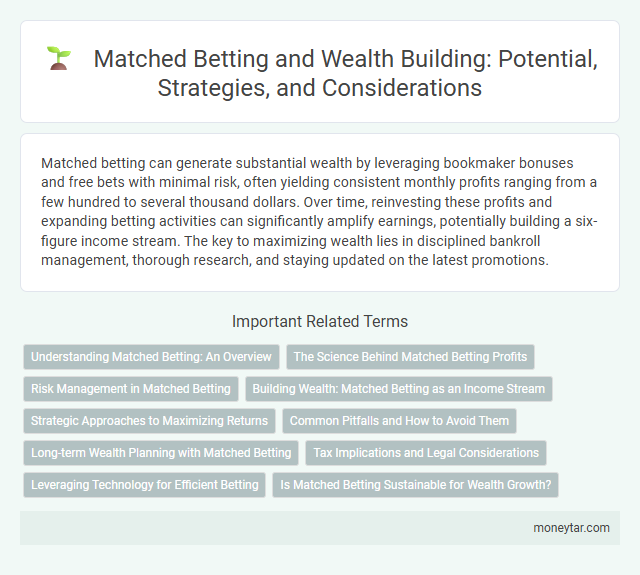 Matched Betting and Wealth Building: Potential, Strategies, and Considerations

Matched betting can generate substantial wealth by leveraging bookmaker bonuses and free bets with minimal risk, often yielding consistent monthly profits ranging from a few hundred to several thousand dollars. Over time, reinvesting these profits and expanding betting activities can significantly amplify earnings, potentially building a six-figure income stream. The key to maximizing wealth lies in disciplined bankroll management, thorough research, and staying updated on the latest promotions.

Important Related Terms

Understanding Matched Betting: An Overview

The Science Behind Matched Betting Profits

Risk Management in Matched Betting

Building Wealth: Matched Betting as an Income Stream

Strategic Approaches to Maximizing Returns

Common Pitfalls and How to Avoid Them

Long-term Wealth Planning with Matched Betting

Tax Implications and Legal Considerations

Leveraging Technology for Efficient Betting

Is Matched Betting Sustainable for Wealth Growth?

moneytar.com